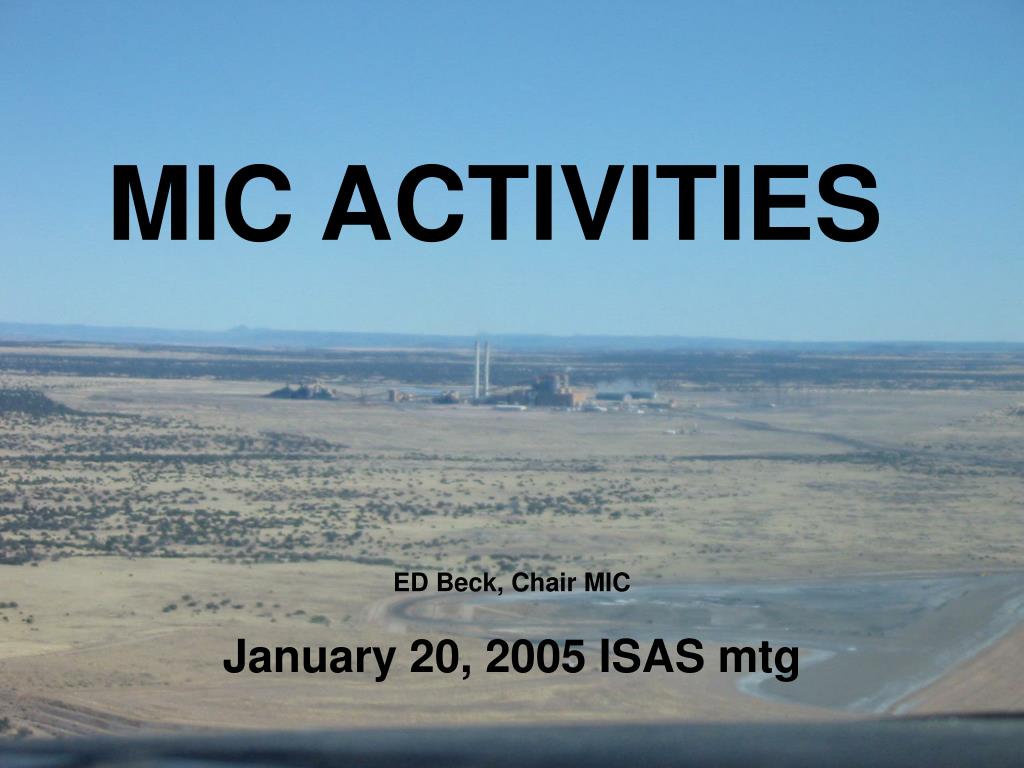 MIC ACTIVITIES

ED Beck, Chair MIC

January 20, 2005 ISAS mtg